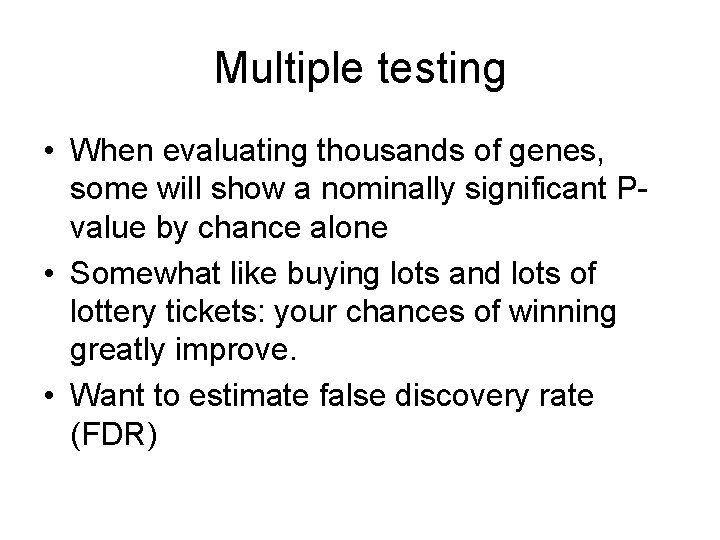 Multiple testing

• When evaluating thousands of genes, some will show a nominally significant P-value by chance alone

• Somewhat like buying lots and lots of lottery tickets: your chances of winning greatly improve.

• Want to estimate false discovery rate (FDR)